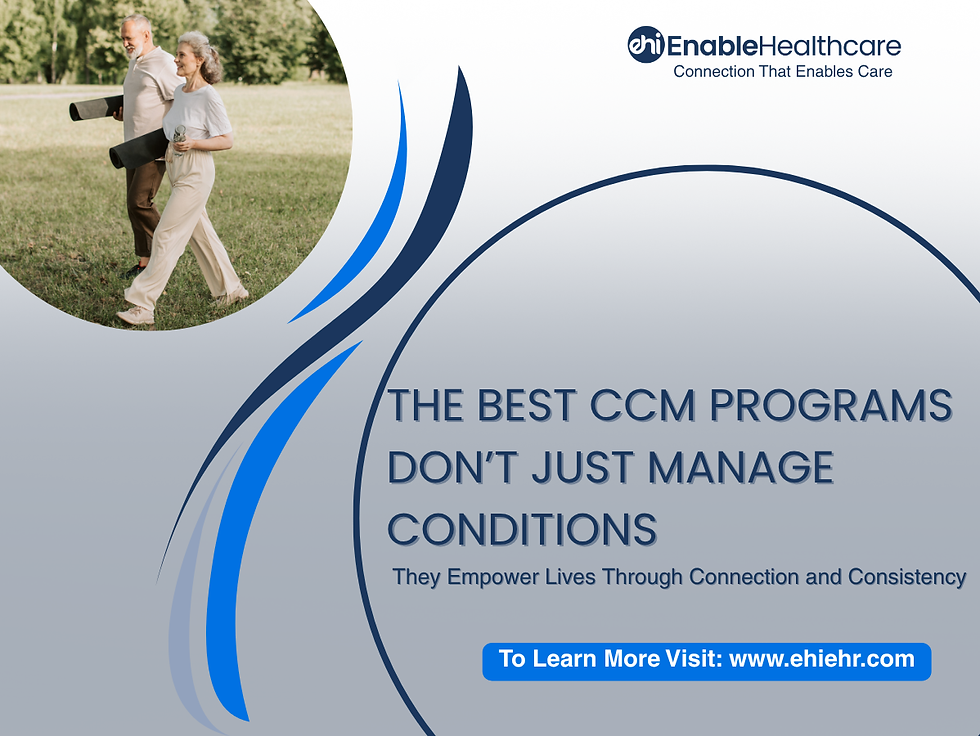 ehi EnableHealthcare
Connection That Enables Care

THE BEST CCM PROGRAMS DON'T JUST MANAGE CONDITIONS

They Empower Lives Through Connection and Consistency

To Learn More Visit: www.ehiehr.com